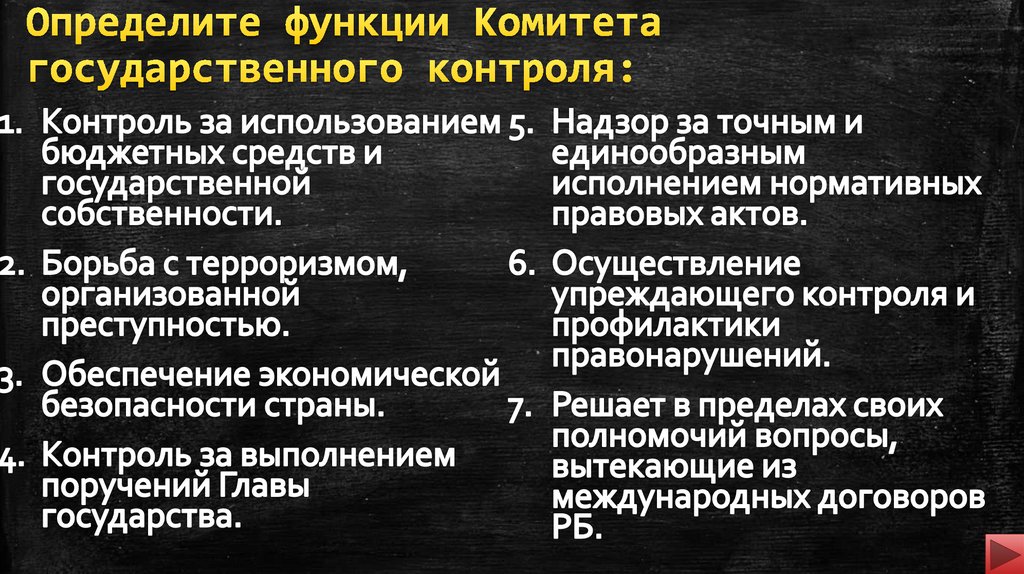 Определите функции Комитета государственного контроля:

1. Контроль за использованием бюджетных средств и государственной собственности.

2. Борьба с терроризмом, организованной преступностью.

3. Обеспечение экономической безопасности страны.

4. Контроль за выполнением поручений Главы государства.

5. Надзор за точным и единообразным исполнением нормативных правовых актов.

6. Осуществление упреждающего контроля и профилактики правонарушений.

7. Решает в пределах своих полномочий вопросы, вытекающие из международных договоров РБ.